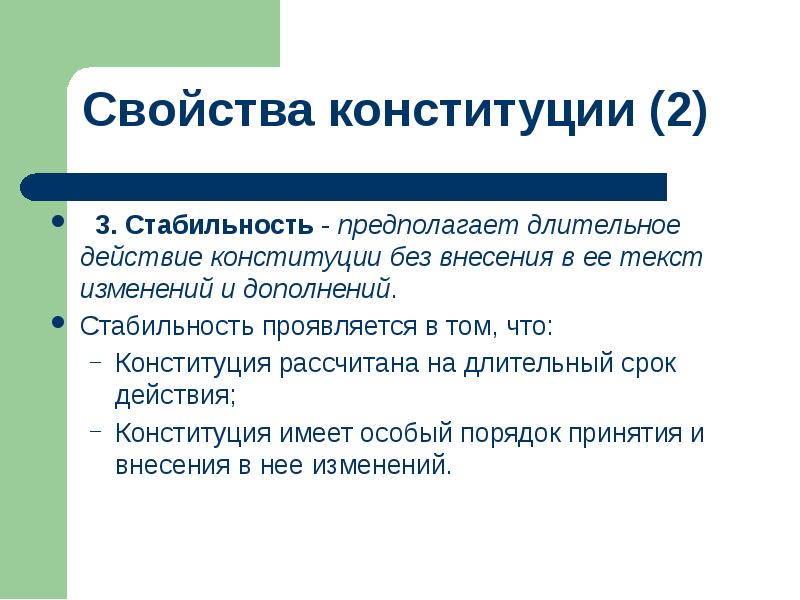 Свойства конституции (2)

• 3. Стабильность - предполагает длительное действие конституции без внесения в ее текст изменений и дополнений.

• Стабильность проявляется в том, что:
– Конституция рассчитана на длительный срок действия;
– Конституция имеет особый порядок принятия и внесения в нее изменений.